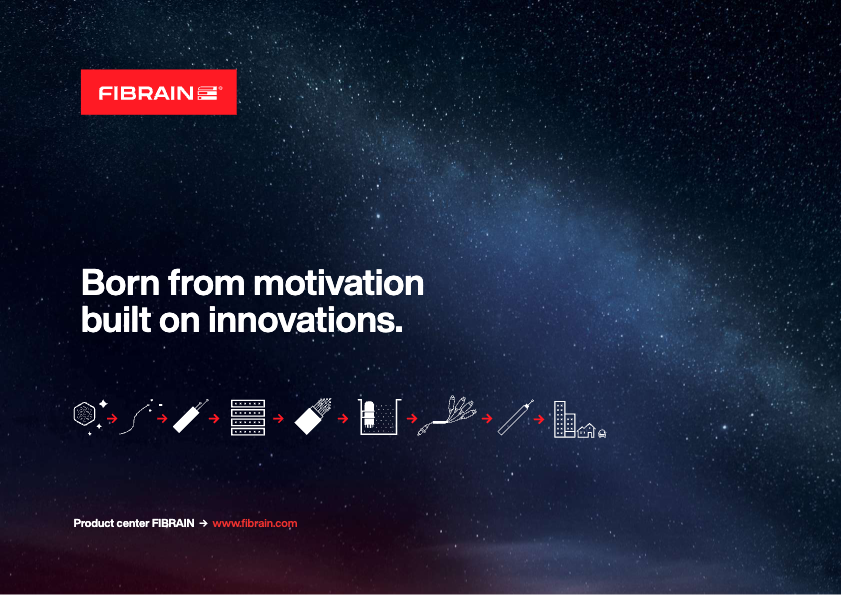 FIBRAIN

Born from motivation built on innovations.

Product center FIBRAIN → www.fibrain.com